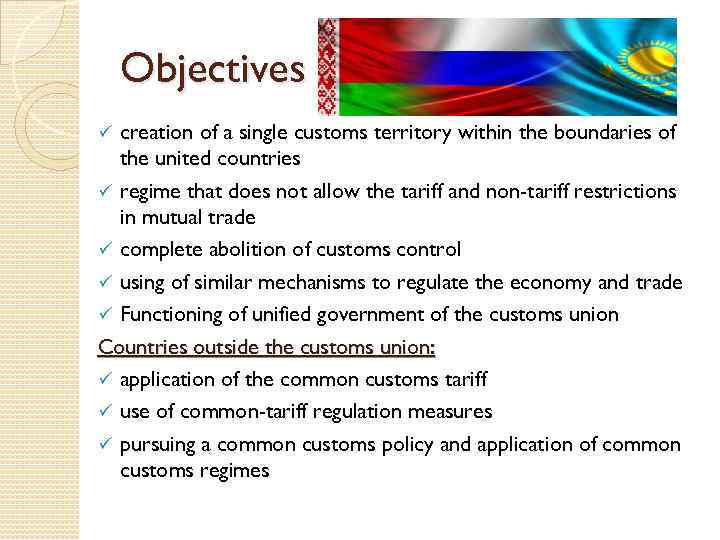 Objectives

✓ creation of a single customs territory within the boundaries of the united countries
✓ regime that does not allow the tariff and non-tariff restrictions in mutual trade
✓ complete abolition of customs control
✓ using of similar mechanisms to regulate the economy and trade
✓ Functioning of unified government of the customs union

Countries outside the customs union:
✓ application of the common customs tariff
✓ use of common-tariff regulation measures
✓ pursuing a common customs policy and application of common customs regimes